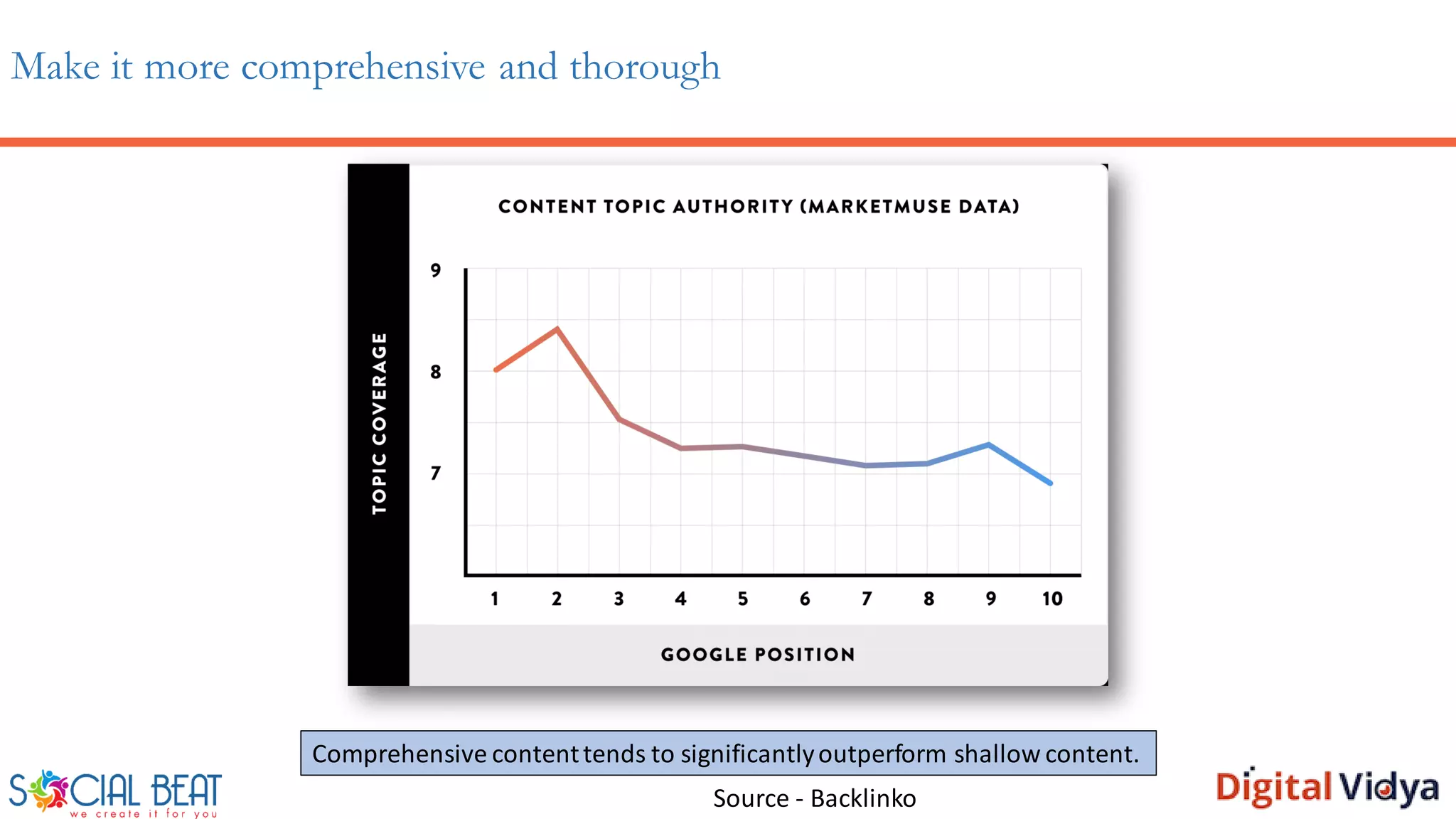 Make it more comprehensive and thorough

CONTENT TOPIC AUTHORITY (MARKETMUSE DATA)

TOPIC COVERAGE

9
8
7

1 2 3 4 5 6 7 8 9 10

GOOGLE POSITION

Comprehensive content tends to significantly outperform shallow content.

Source - Backlinko

SOCIAL BEAT
we create it for you

Digital Vidya